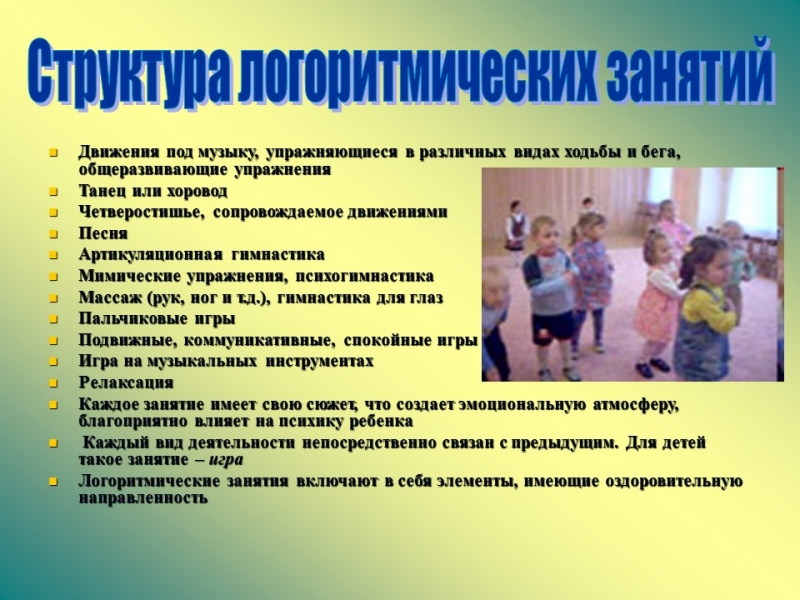 Структура логоритмических занятий

- Движения под музыку, упражняющиеся в различных видах ходьбы и бега, общеразвивающие упражнения
- Танец или хоровод
- Четверостишье, сопровождаемое движениями
- Песня
- Артикуляционная гимнастика
- Мимические упражнения, психогимнастика
- Массаж (рук, ног и т.д.), гимнастика для глаз
- Пальчиковые игры
- Подвижные, коммуникативные, спокойные игры
- Игра на музыкальных инструментах
- Релаксация
- Каждое занятие имеет свою сюжет, что создает эмоциональную атмосферу, благоприятно влияет на психику ребенка
- Каждый вид деятельности непосредственно связан с предыдущим. Для детей такое занятие – игра
- Логоритмические занятия включают в себя элементы, имеющие оздоровительную направленность